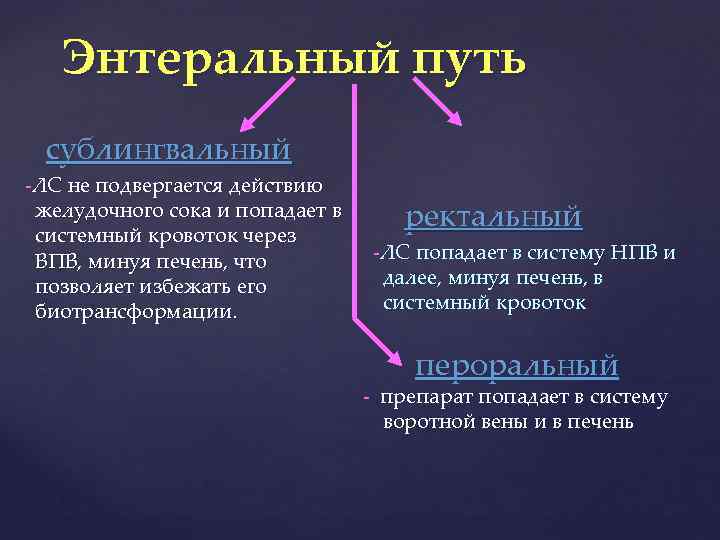 Энтеральный путь

сублингвальный

-ЛС не подвергается действию желудочного сока и попадает в системный кровоток через ВПВ, минуя печень, что позволяет избежать его биотрансформации.

ректальный

-ЛС попадает в систему НПВ и далее, минуя печень, в системный кровоток

пероральный

- препарат попадает в систему воротной вены и в печень